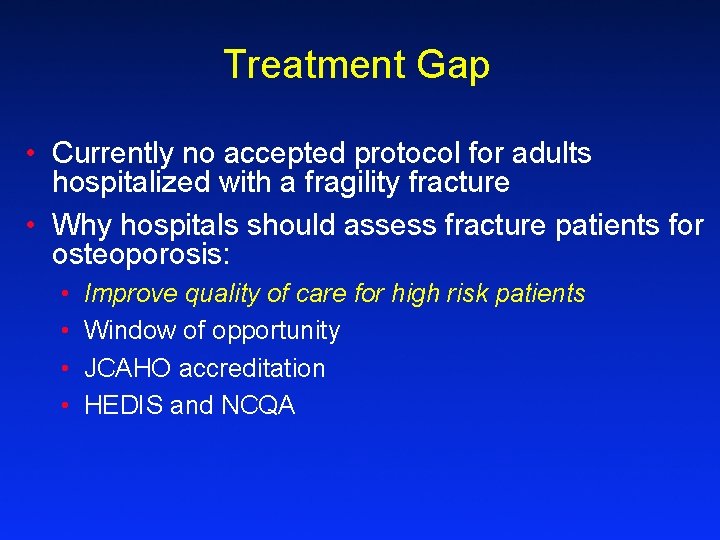 Treatment Gap

• Currently no accepted protocol for adults hospitalized with a fragility fracture
• Why hospitals should assess fracture patients for osteoporosis:
  • Improve quality of care for high risk patients
  • Window of opportunity
  • JCAHO accreditation
  • HEDIS and NCQA